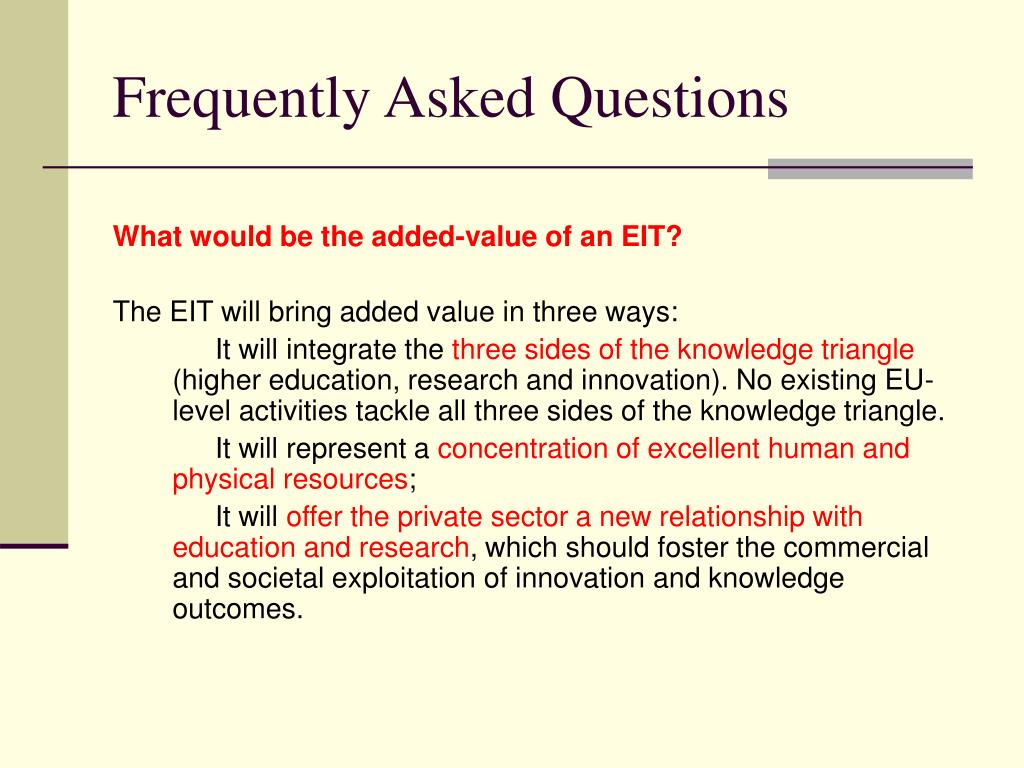 Frequently Asked Questions

What would be the added-value of an EIT?

The EIT will bring added value in three ways:

It will integrate the three sides of the knowledge triangle (higher education, research and innovation). No existing EU-level activities tackle all three sides of the knowledge triangle.

It will represent a concentration of excellent human and physical resources;

It will offer the private sector a new relationship with education and research, which should foster the commercial and societal exploitation of innovation and knowledge outcomes.